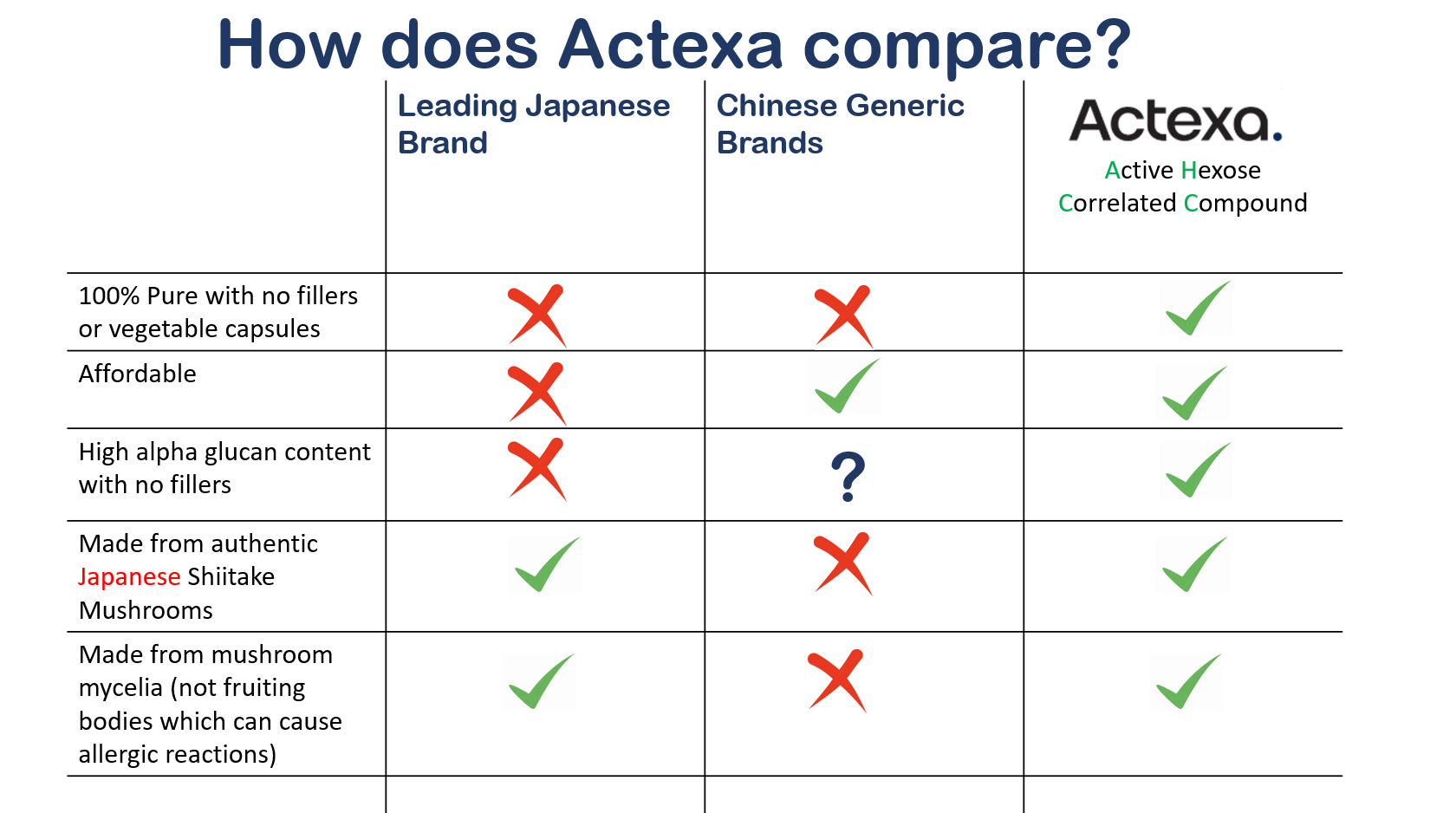 How does Actexa compare?

| | Leading Japanese Brand | Chinese Generic Brands | Actexa. Active Hexose Correlated Compound |
|---|---|---|---|
| 100% Pure with no fillers or vegetable capsules | ✗ | ✗ | ✓ |
| Affordable | ✗ | ✓ | ✓ |
| High alpha glucan content with no fillers | ✗ | ? | ✓ |
| Made from authentic Japanese Shiitake Mushrooms | ✓ | ✗ | ✓ |
| Made from mushroom mycelia (not fruiting bodies which can cause allergic reactions) | ✓ | ✗ | ✓ |